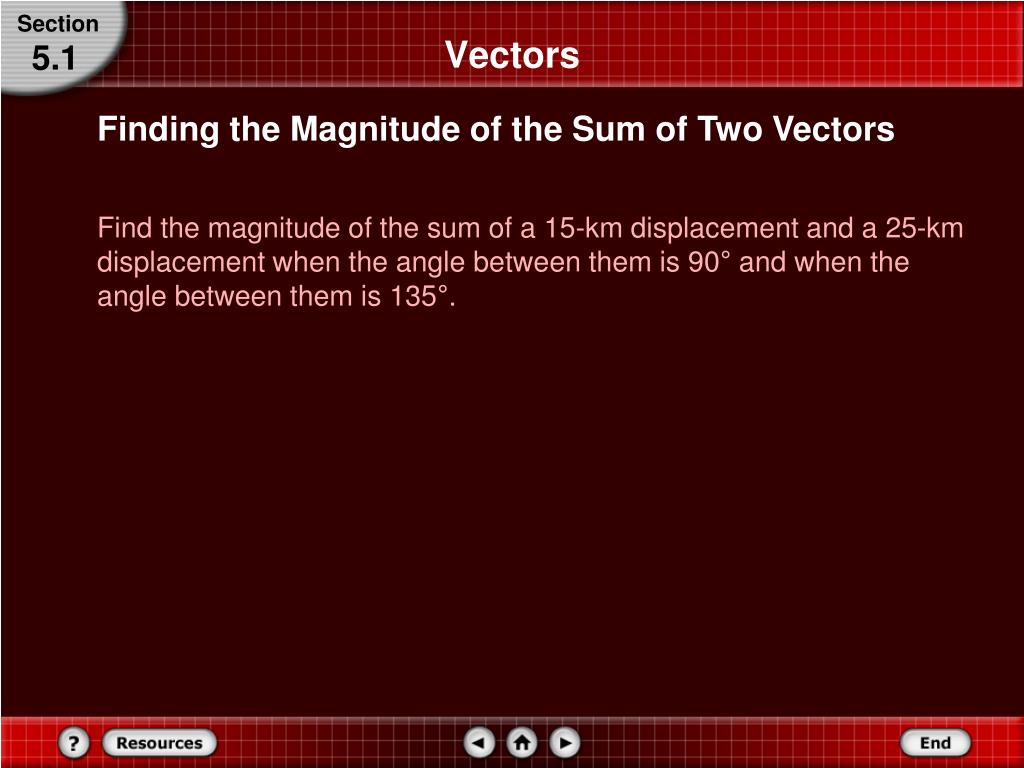 Section
5.1

Vectors

Finding the Magnitude of the Sum of Two Vectors

Find the magnitude of the sum of a 15-km displacement and a 25-km displacement when the angle between them is 90° and when the angle between them is 135°.

?
Resources
End